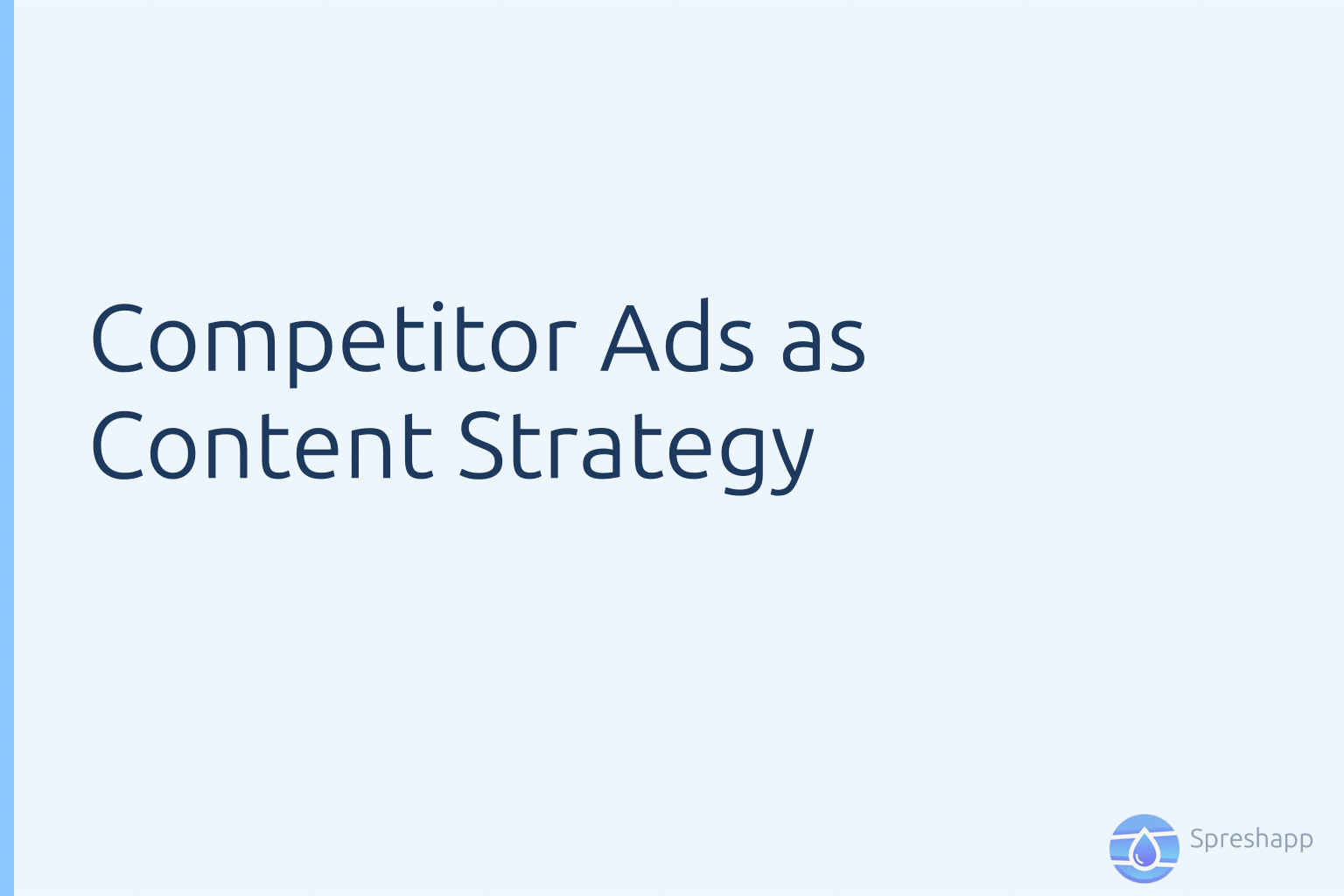 Competitor Ads as Content Strategy

Spreshapp